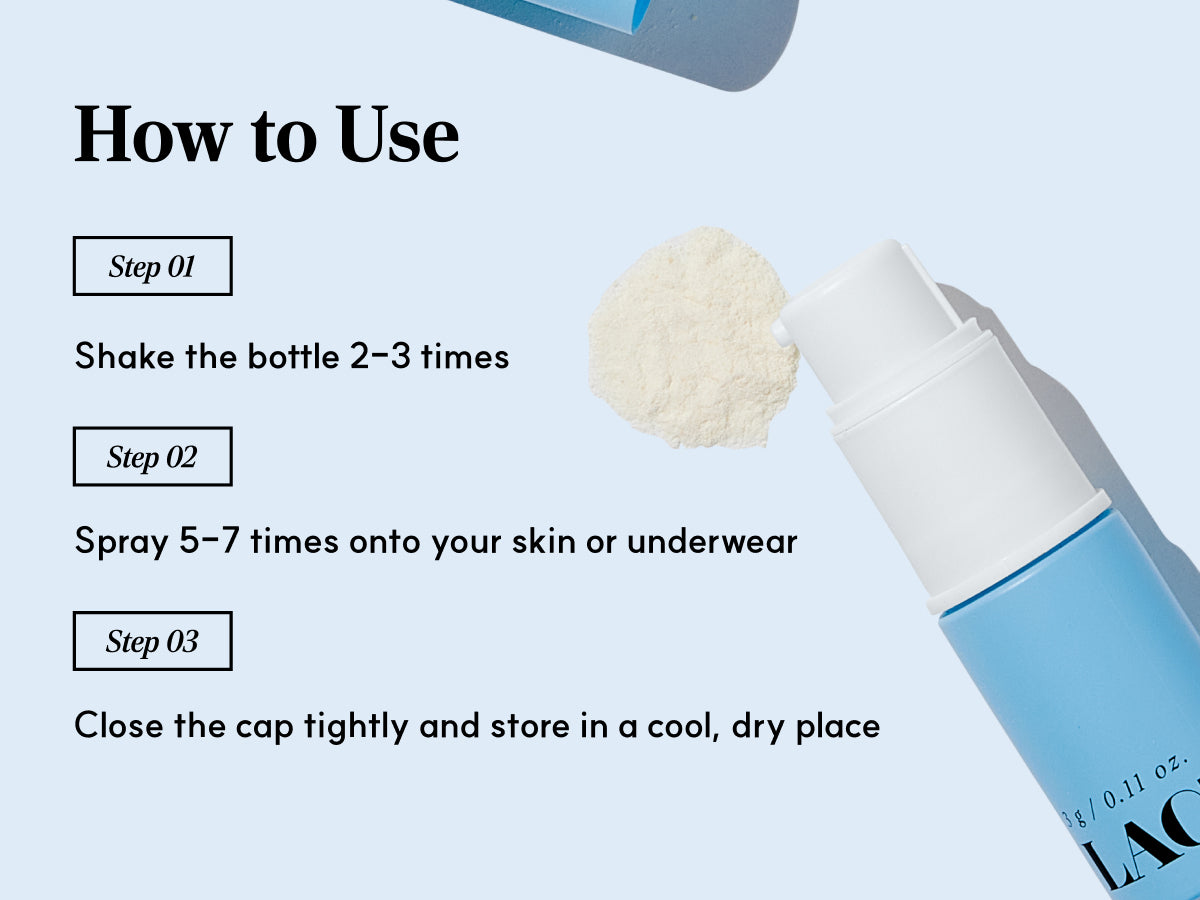 How to Use

Step 01

Shake the bottle 2-3 times

Step 02

Spray 5-7 times onto your skin or underwear

Step 03

Close the cap tightly and store in a cool, dry place

3 g / 0.11 oz.

LAC